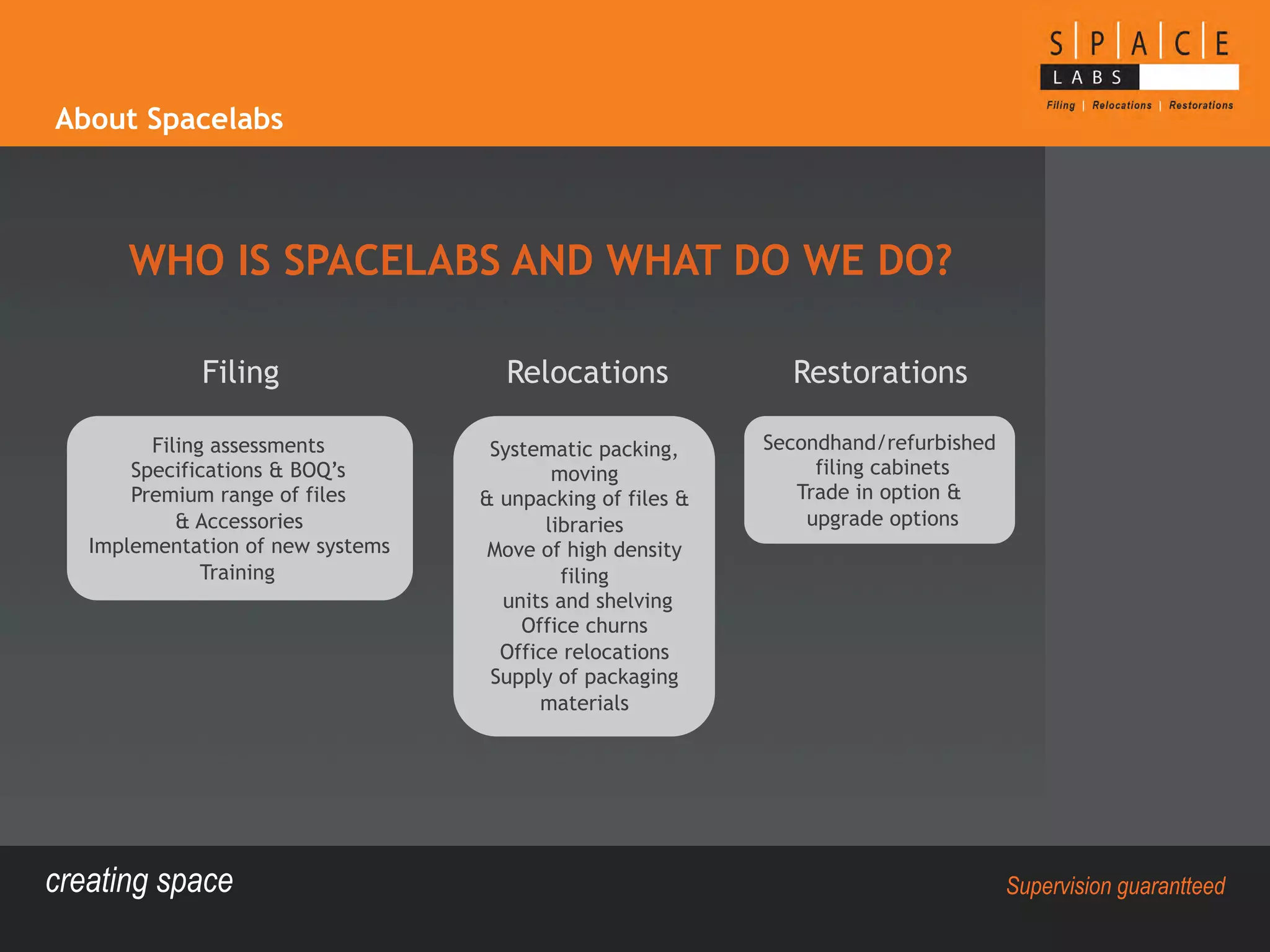 About Spacelabs

S | P | A | C | E
LABS
Filing | Relocations | Restorations

WHO IS SPACELABS AND WHAT DO WE DO?

Filing

Filing assessments
Specifications & BOQ's
Premium range of files
& Accessories
Implementation of new systems
Training

Relocations

Systematic packing, moving
& unpacking of files & libraries
Move of high density filing
units and shelving
Office churns
Office relocations
Supply of packaging materials

Restorations

Secondhand/refurbished filing cabinets
Trade in option &
upgrade options

creating space

Supervision guarantteed